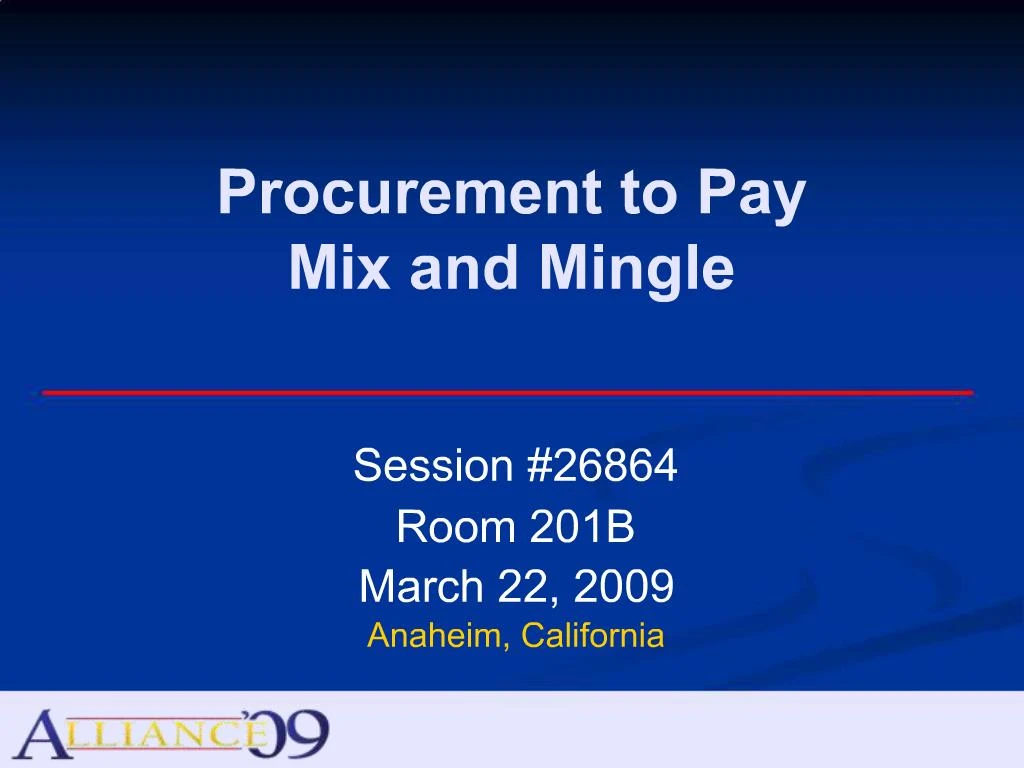 Procurement to Pay
Mix and Mingle

Session #26864
Room 201B
March 22, 2009
Anaheim, California

ALLIANCE'09